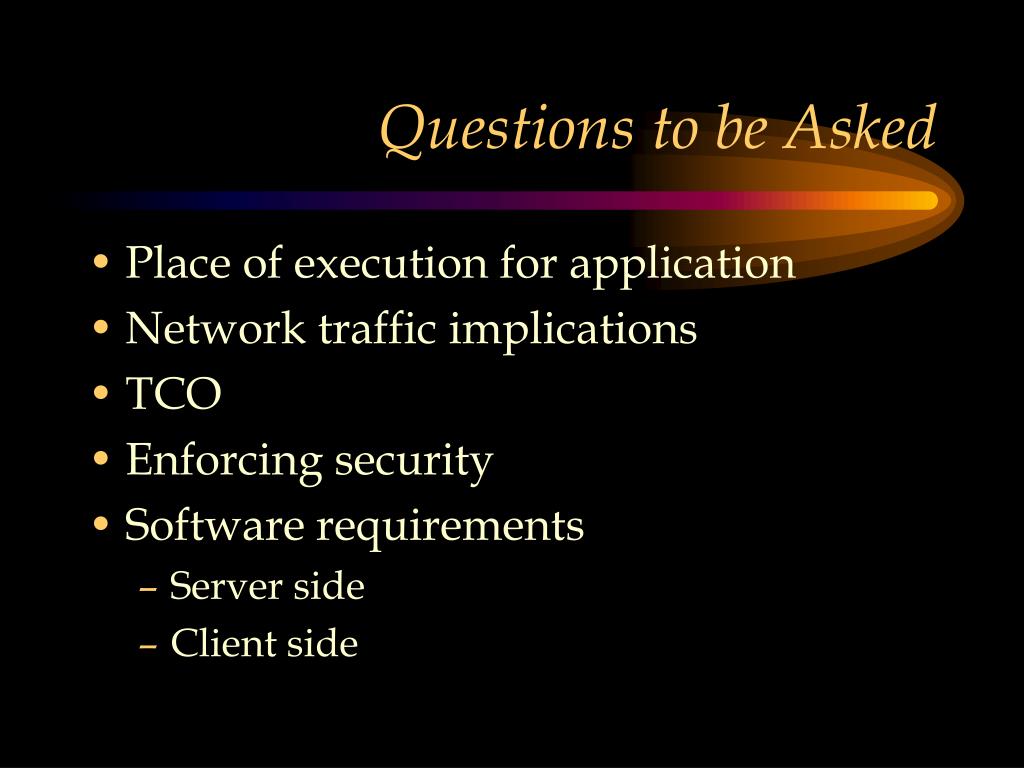 Questions to be Asked

• Place of execution for application
• Network traffic implications
• TCO
• Enforcing security
• Software requirements
– Server side
– Client side